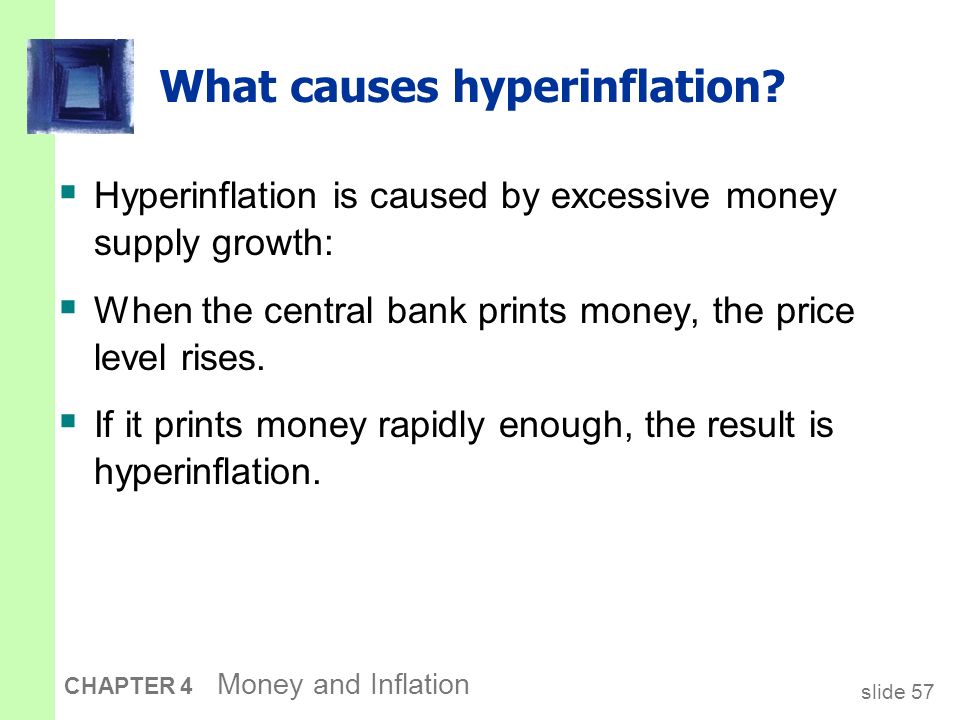 What causes hyperinflation?

▪ Hyperinflation is caused by excessive money supply growth:

▪ When the central bank prints money, the price level rises.

▪ If it prints money rapidly enough, the result is hyperinflation.

CHAPTER 4 Money and Inflation

slide 57